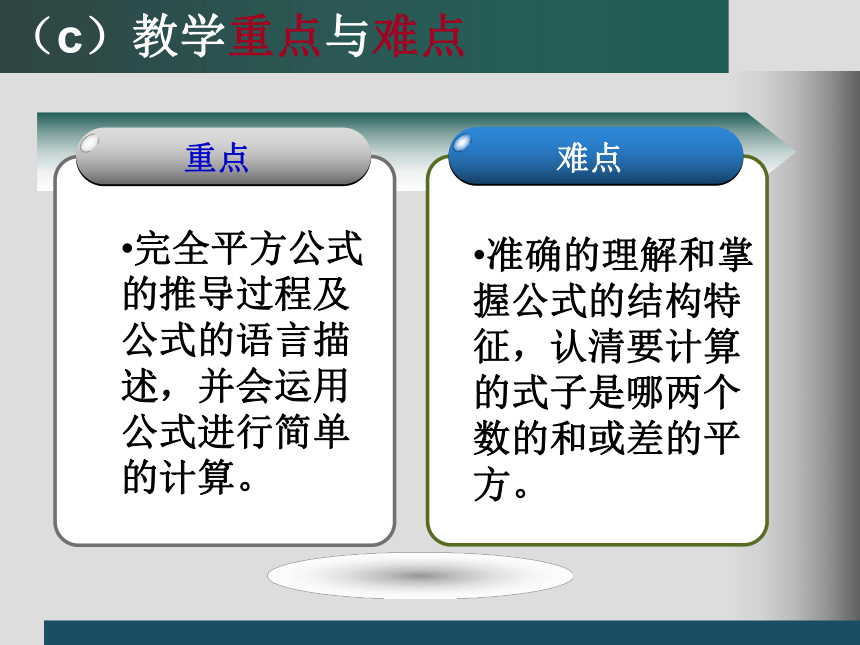 （c）教学重点与难点

重点

•完全平方公式的推导过程及公式的语言描述，并会运用公式进行简单的计算。

难点

•准确的理解和掌握公式的结构特征，认清要计算的式子是哪两个数的和或差的平方。